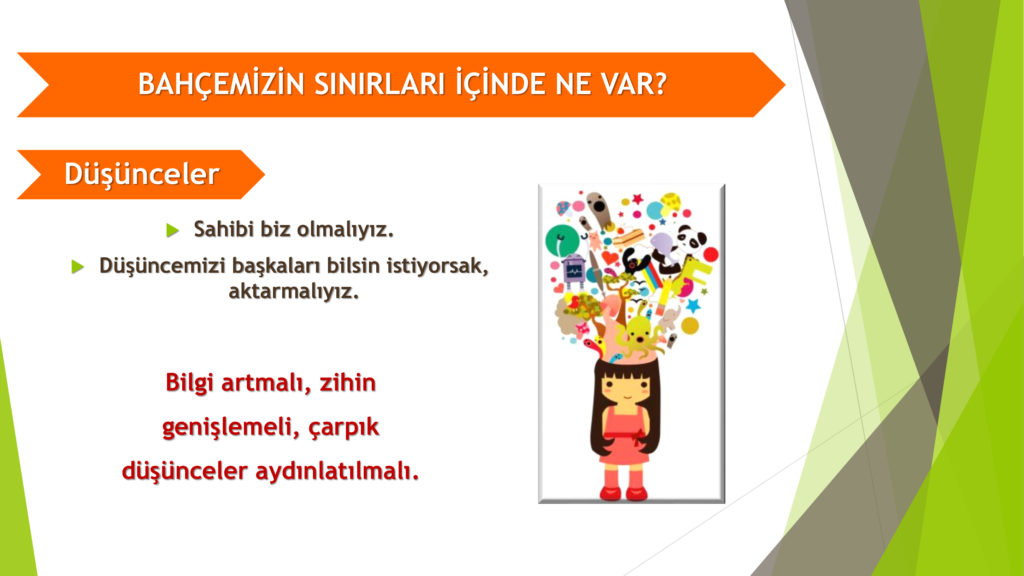 BAHÇEMİZİN SINIRLARI İÇİNDE NE VAR?

Düşünceler

Sahibi biz olmalıyız.

Düşüncemizi başkaları bilsin istiyorsak, aktarmalıyız.

Bilgi artmalı, zihin genişlemeli, çarpık düşünceler aydınlatılmalı.